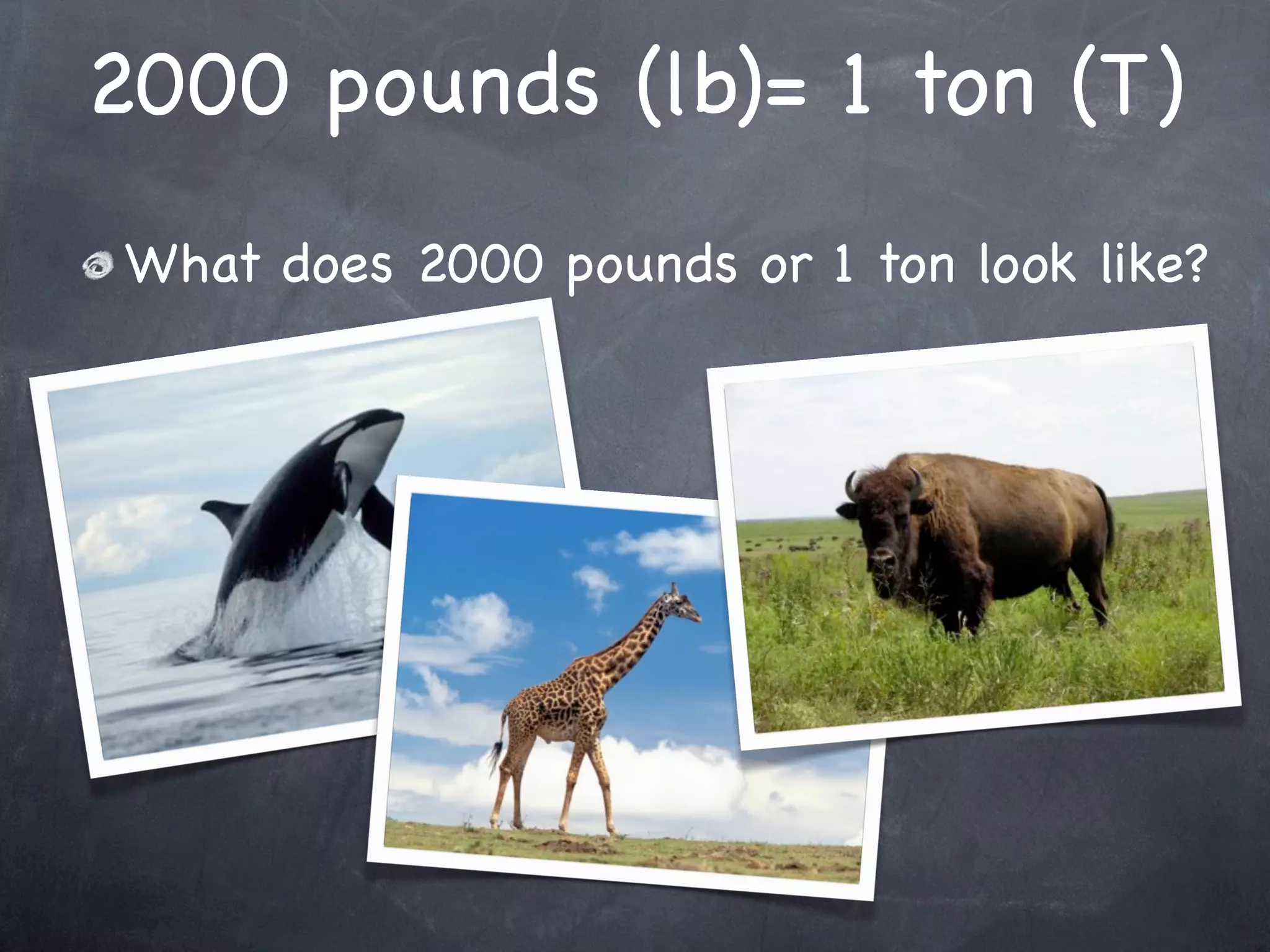 2000 pounds (lb)= 1 ton (T)

What does 2000 pounds or 1 ton look like?